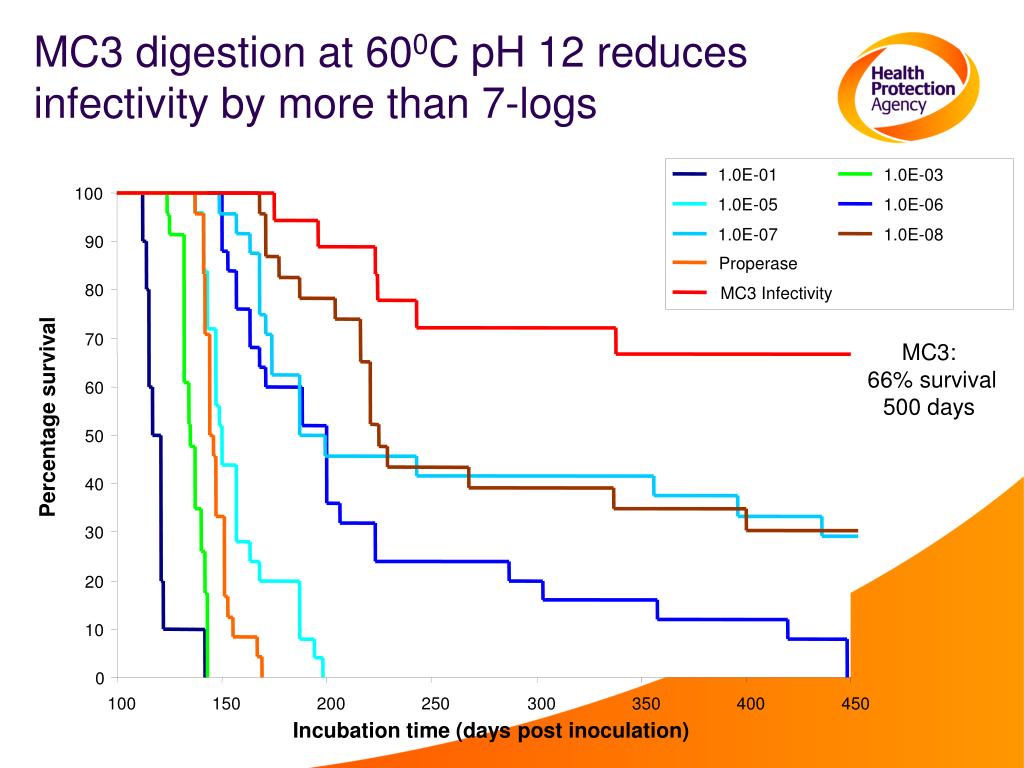 MC3 digestion at $60^0$C pH 12 reduces infectivity by more than 7-logs

Health Protection Agency

1.0E-01
1.0E-03
1.0E-05
1.0E-06
1.0E-07
1.0E-08
Properase
MC3 Infectivity

MC3:
66% survival
500 days

Percentage survival

100
90
80
70
60
50
40
30
20
10
0

100 150 200 250 300 350 400 450

Incubation time (days post inoculation)